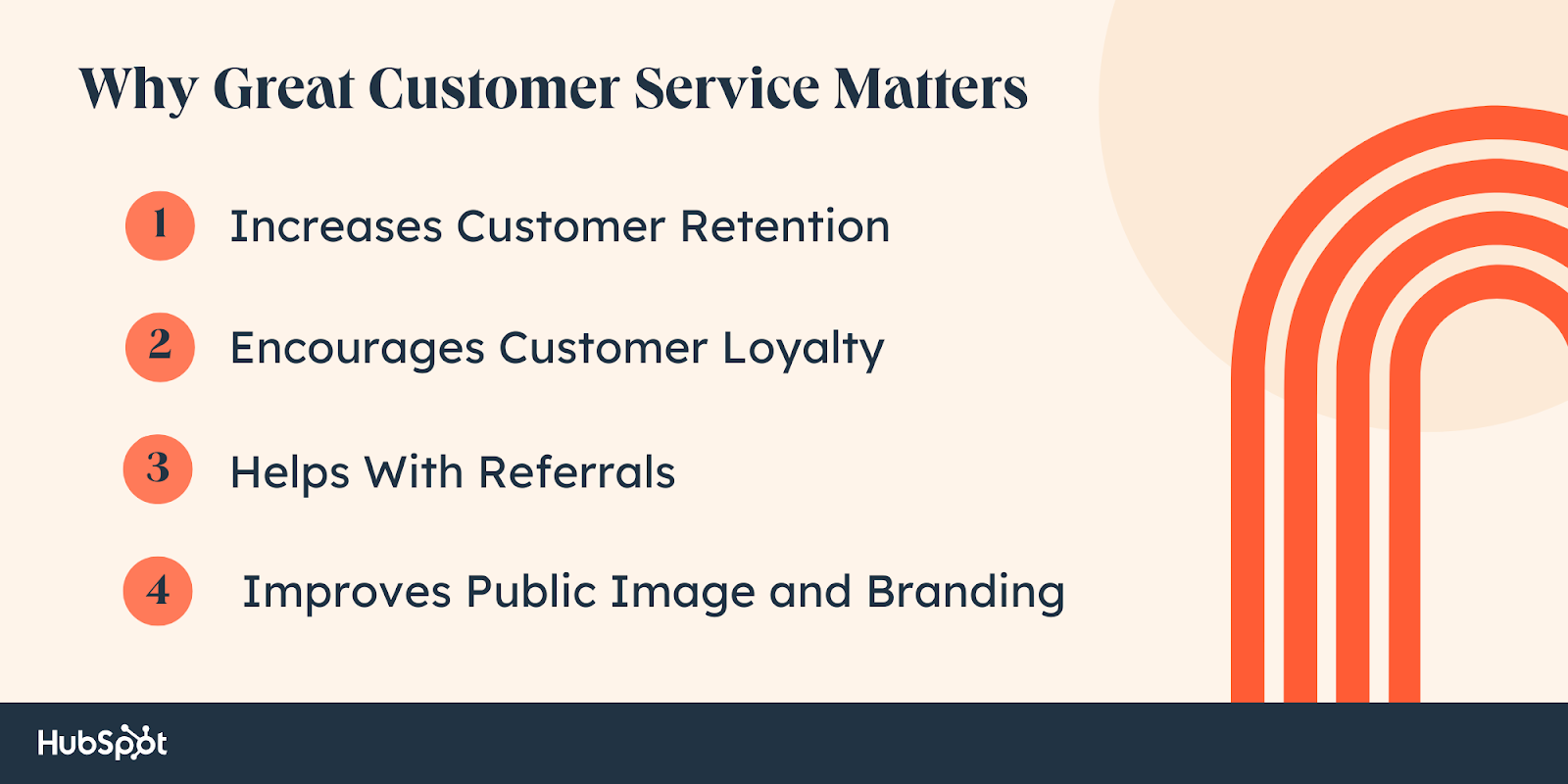 Why Great Customer Service Matters

1 Increases Customer Retention

2 Encourages Customer Loyalty

3 Helps With Referrals

4 Improves Public Image and Branding

HubSpot